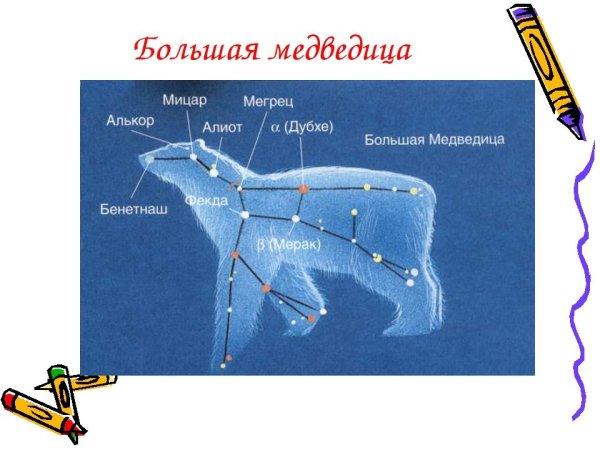 Большая медведица

Мицар
Мегрец
Алькор
Алиот
$\alpha$ (Дубхе)
Большая Медведица
Бенетнаш
Фекда
$\beta$ (Мерак)